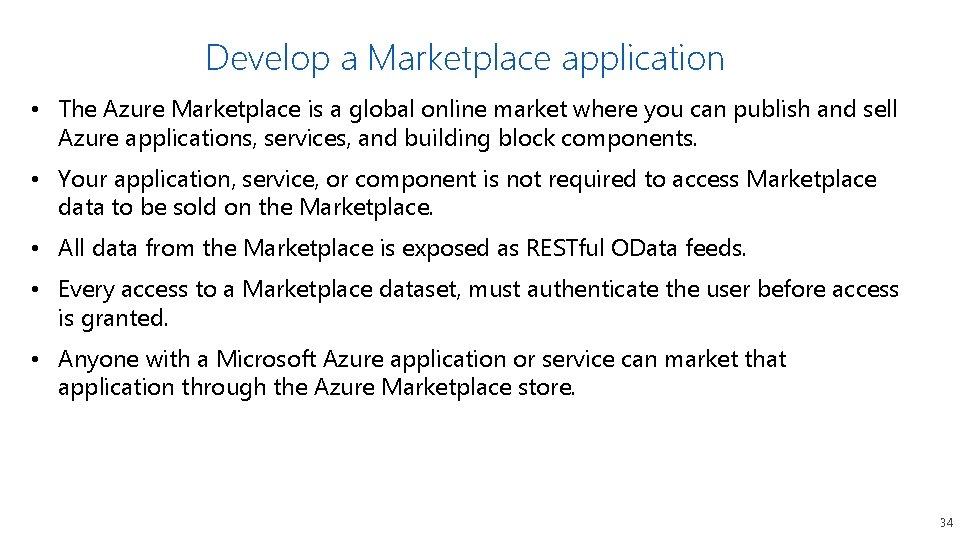 Develop a Marketplace application

• The Azure Marketplace is a global online market where you can publish and sell Azure applications, services, and building block components.

• Your application, service, or component is not required to access Marketplace data to be sold on the Marketplace.

• All data from the Marketplace is exposed as RESTful OData feeds.

• Every access to a Marketplace dataset, must authenticate the user before access is granted.

• Anyone with a Microsoft Azure application or service can market that application through the Azure Marketplace store.

34